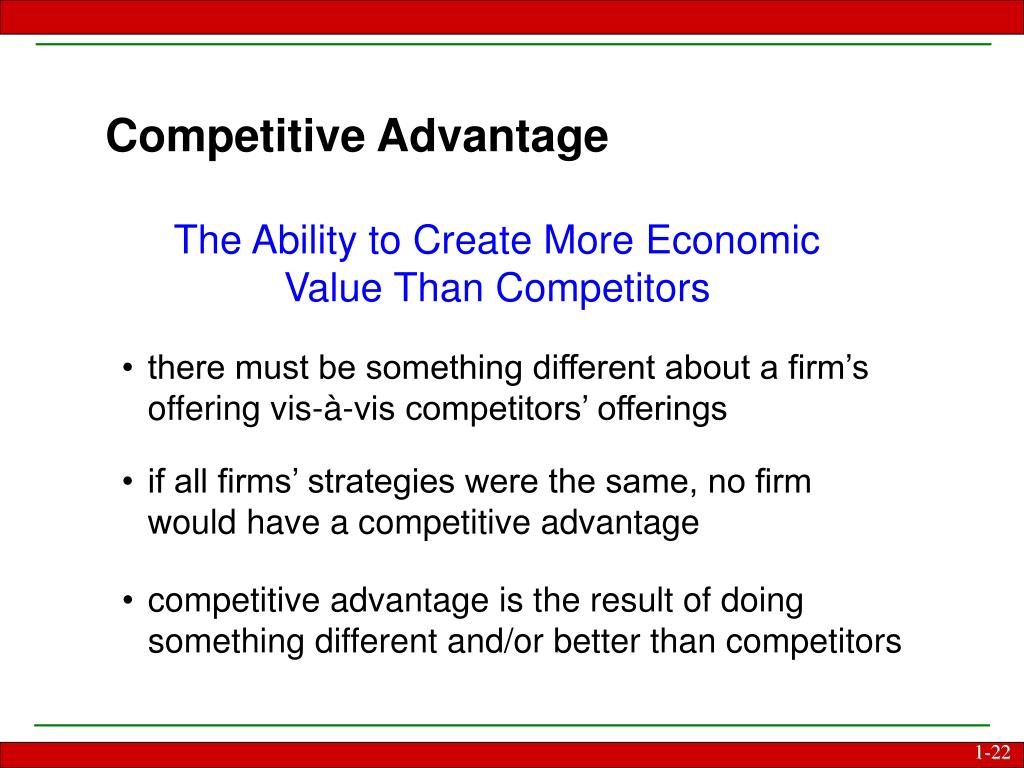 Competitive Advantage

The Ability to Create More Economic Value Than Competitors

• there must be something different about a firm’s offering vis-à-vis competitors’ offerings

• if all firms’ strategies were the same, no firm would have a competitive advantage

• competitive advantage is the result of doing something different and/or better than competitors

1-22